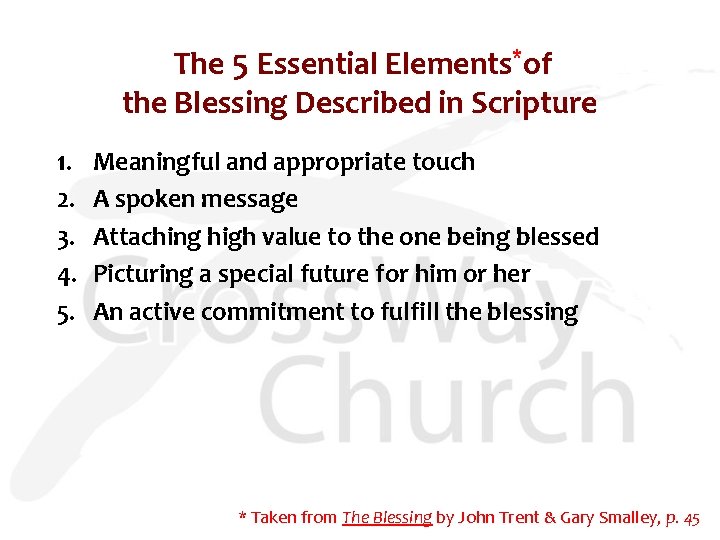 The 5 Essential Elements* of the Blessing Described in Scripture

1. Meaningful and appropriate touch
2. A spoken message
3. Attaching high value to the one being blessed
4. Picturing a special future for him or her
5. An active commitment to fulfill the blessing

CrossWay Church

* Taken from The Blessing by John Trent & Gary Smalley, p. 45